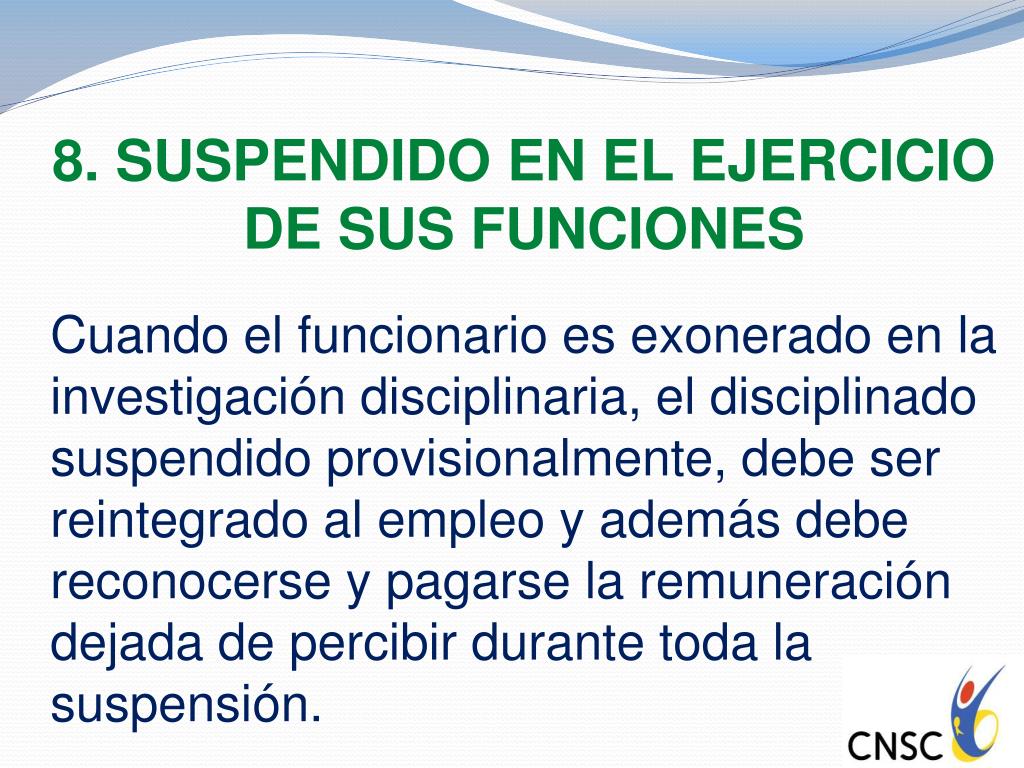 8. SUSPENDIDO EN EL EJERCICIO DE SUS FUNCIONES

Cuando el funcionario es exonerado en la investigación disciplinaria, el disciplinado suspendido provisionalmente, debe ser reintegrado al empleo y además debe reconocerse y pagarse la remuneración dejada de percibir durante toda la suspensión.

CNSC